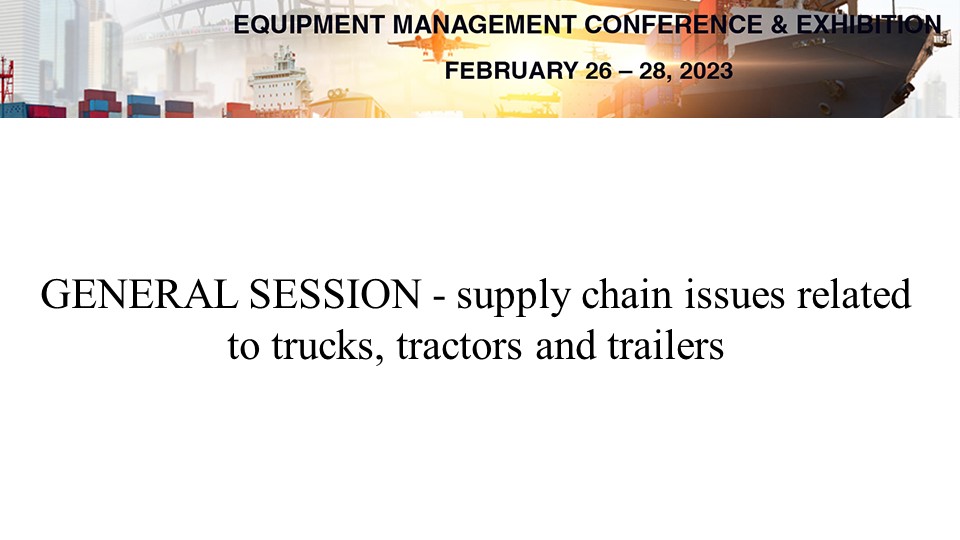 EQUIPMENT MANAGEMENT CONFERENCE & EXHIBITION
FEBRUARY 26 – 28, 2023

GENERAL SESSION - supply chain issues related to trucks, tractors and trailers